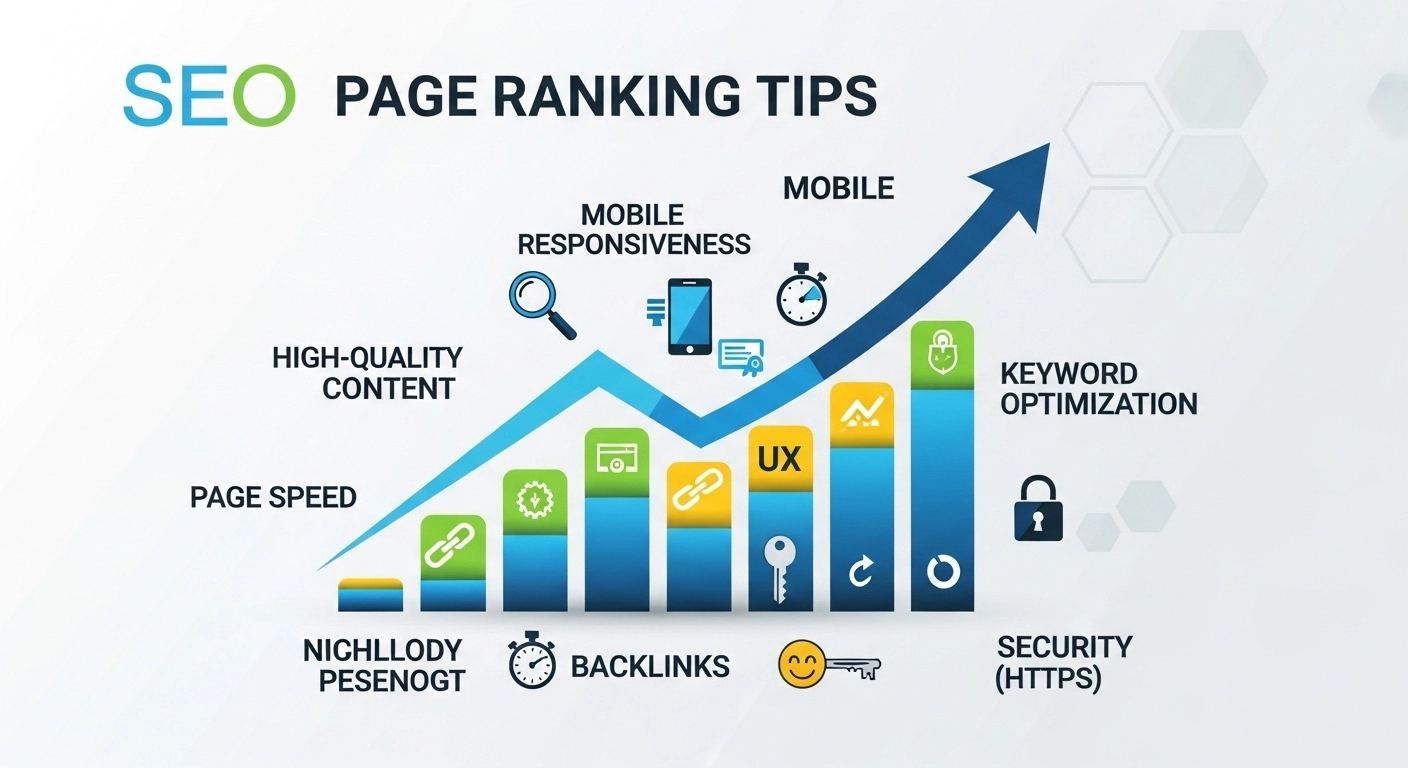 SEO PAGE RANKING TIPS

MOBILE

MOBILE RESPONSIVENESS

HIGH-QUALITY CONTENT

KEYWORD OPTIMIZATION

PAGE SPEED

UX

NICHLLODY PESENOGT

BACKLINKS

SECURITY (HTTPS)